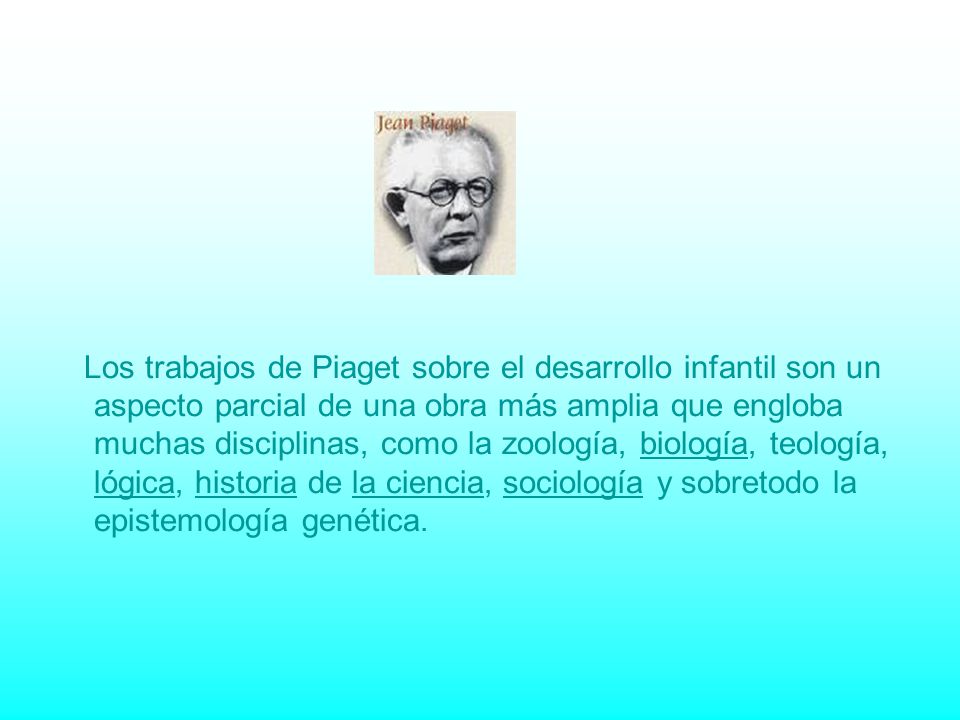 Jean Piaget

Los trabajos de Piaget sobre el desarrollo infantil son un aspecto parcial de una obra más amplia que engloba muchas disciplinas, como la zoología, biología, teología, lógica, historia de la ciencia, sociología y sobretodo la epistemología genética.